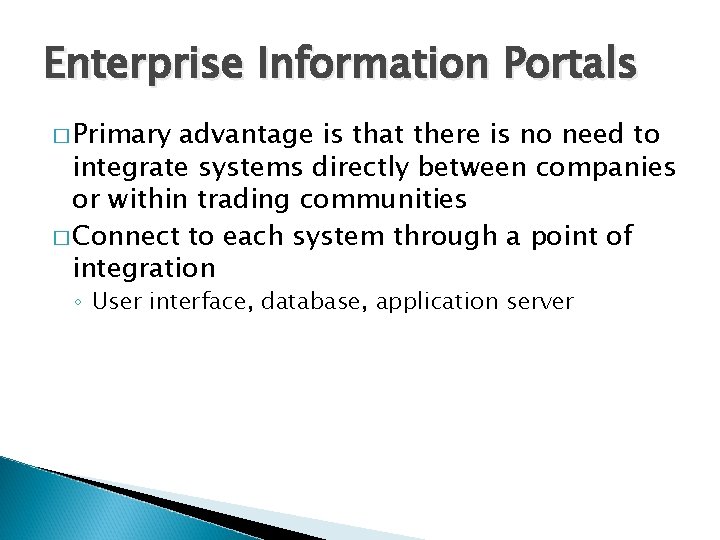 Enterprise Information Portals

□ Primary advantage is that there is no need to integrate systems directly between companies or within trading communities

□ Connect to each system through a point of integration

◦ User interface, database, application server